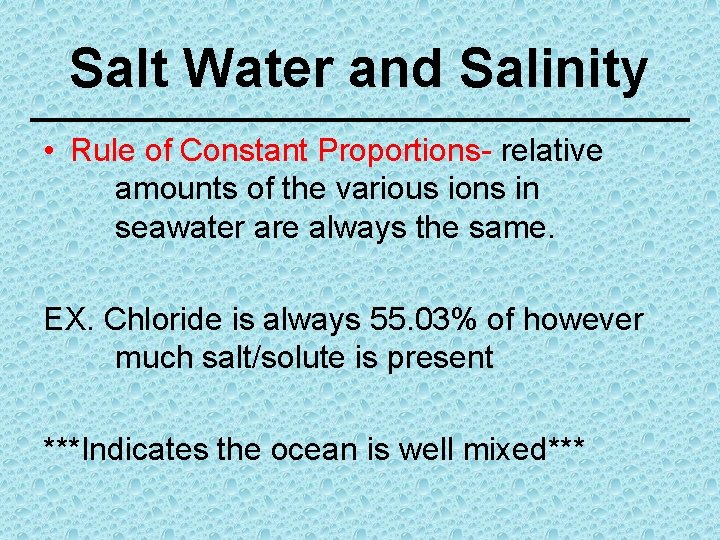 Salt Water and Salinity

• Rule of Constant Proportions- relative amounts of the various ions in seawater are always the same.

EX. Chloride is always 55.03% of however much salt/solute is present

***Indicates the ocean is well mixed***